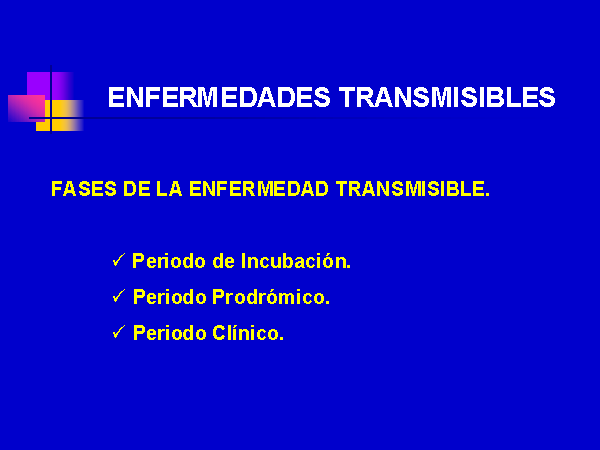 ENFERMEDADES TRANSMISIBLES

FASES DE LA ENFERMEDAD TRANSMISIBLE.

✓ Periodo de Incubación.

✓ Periodo Prodrómico.

✓ Periodo Clínico.